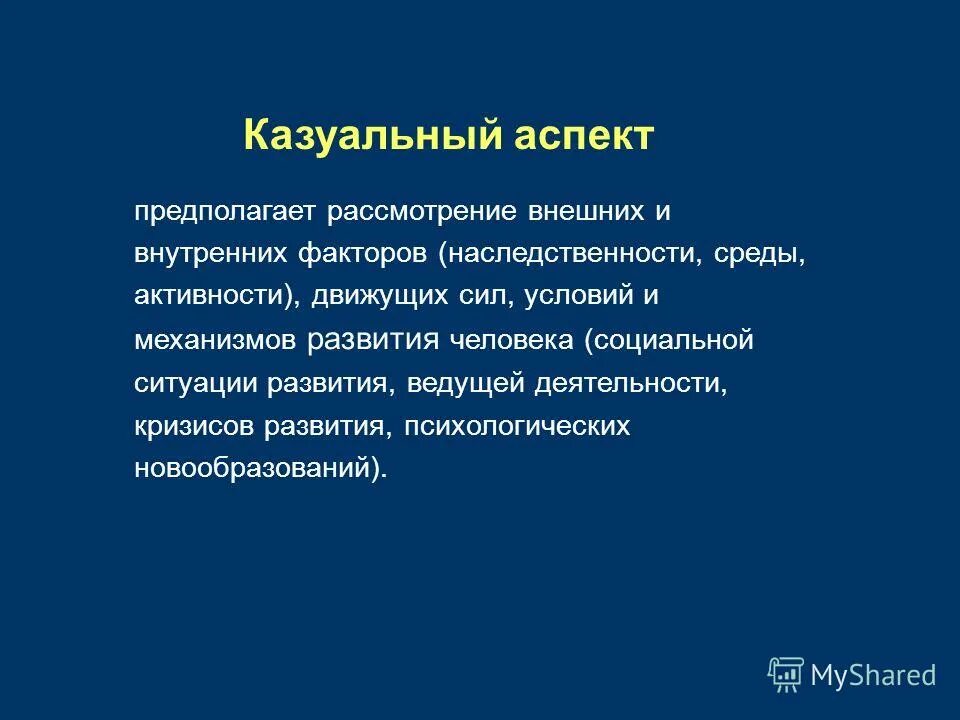 Казуальный аспект

предполагает рассмотрение внешних и внутренних факторов (наследственности, среды, активности), движущих сил, условий и механизмов развития человека (социальной ситуации развития, ведущей деятельности, кризисов развития, психологических новообразований).

MyShared